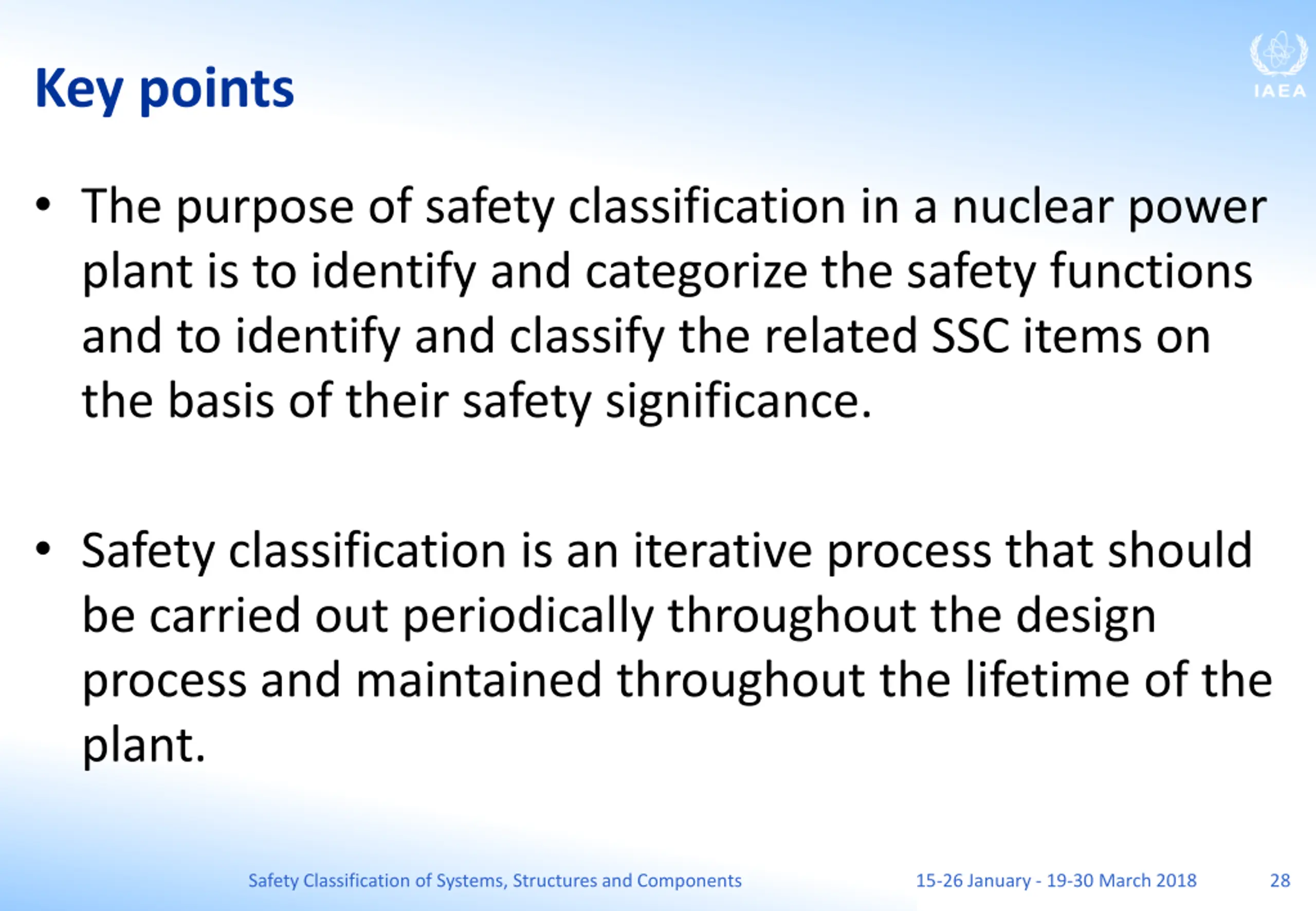 Key points

IAEA

• The purpose of safety classification in a nuclear power plant is to identify and categorize the safety functions and to identify and classify the related SSC items on the basis of their safety significance.

• Safety classification is an iterative process that should be carried out periodically throughout the design process and maintained throughout the lifetime of the plant.

Safety Classification of Systems, Structures and Components 15-26 January - 19-30 March 2018 28